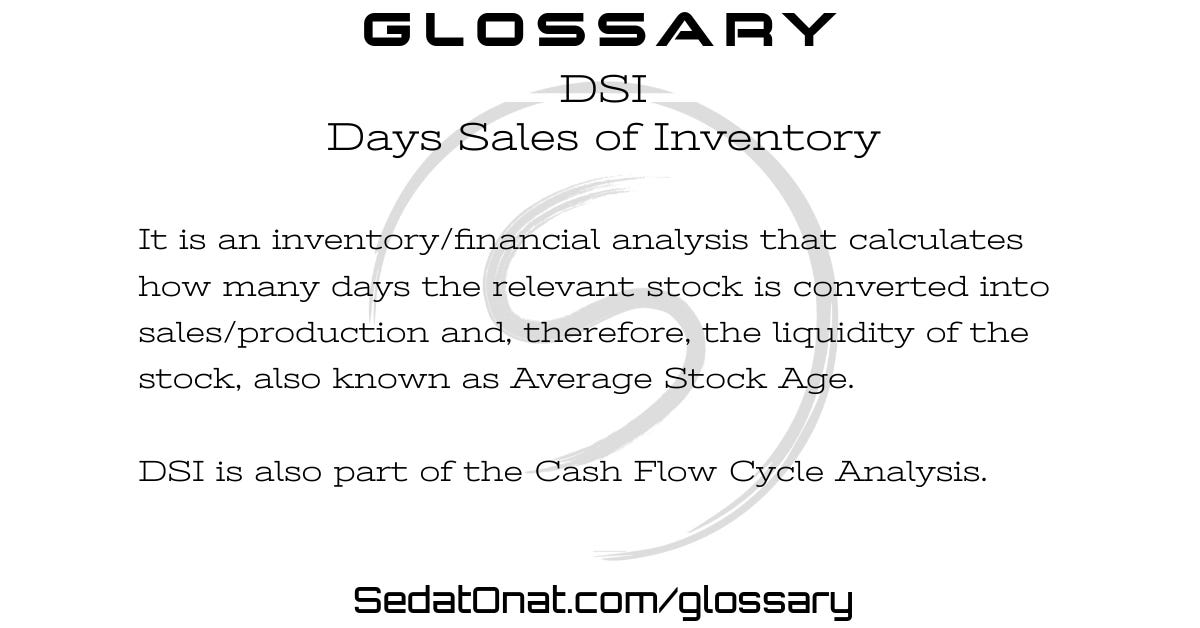 GLOSSARY

DSI
Days Sales of Inventory

It is an inventory/financial analysis that calculates how many days the relevant stock is converted into sales/production and, therefore, the liquidity of the stock, also known as Average Stock Age.

DSI is also part of the Cash Flow Cycle Analysis.

SedatOnat.com/glossary